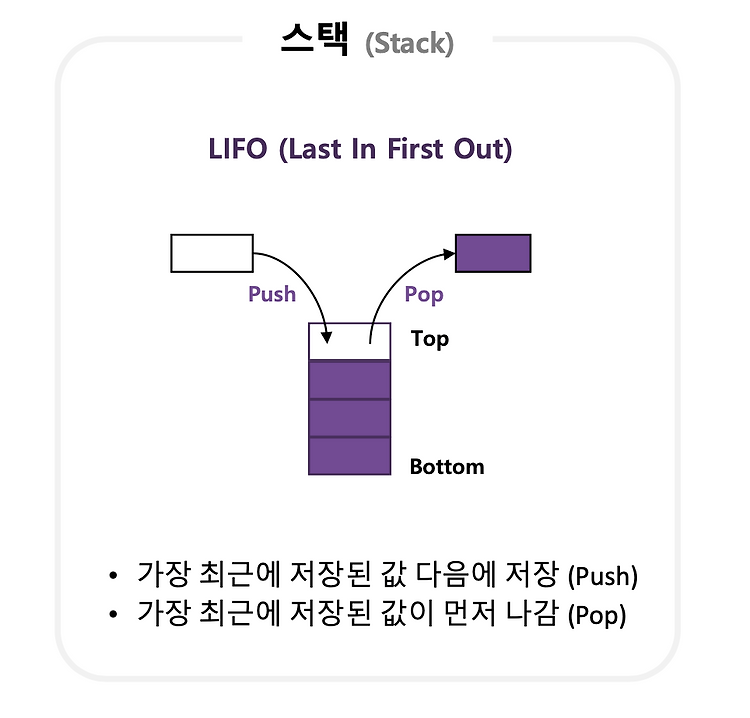 스택 (Stack)

LIFO (Last In First Out)

Push

Pop

Top

Bottom

• 가장 최근에 저장된 값 다음에 저장 (Push)
• 가장 최근에 저장된 값이 먼저 나감 (Pop)